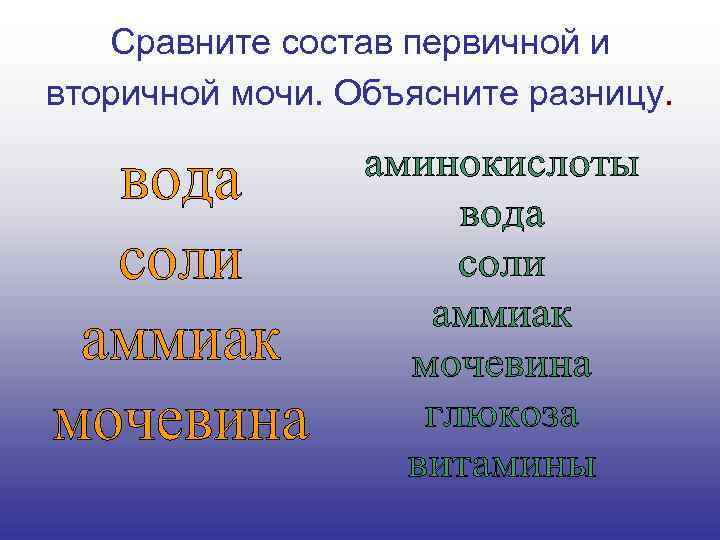 Сравните состав первичной и вторичной мочи. Объясните разницу.

вода
соли
аммиак
мочевина

аминокислоты
вода
соли
аммиак
мочевина
глюкоза
витамины